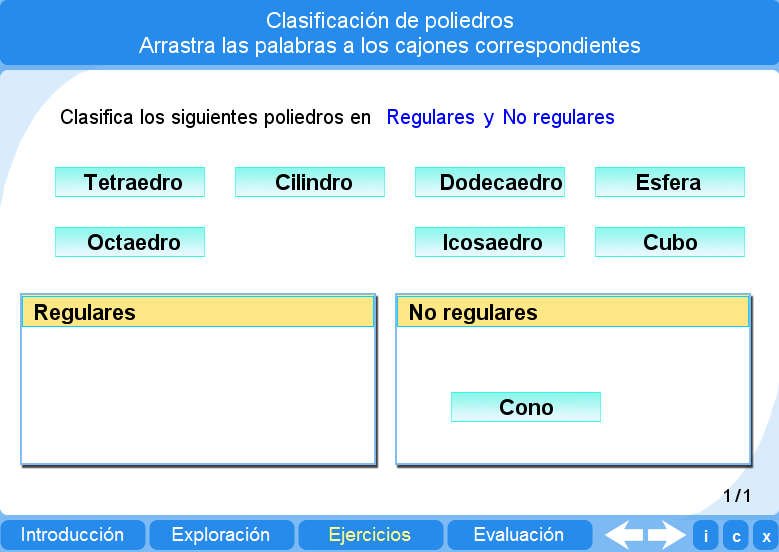 Clasificación de poliedros
Arrastra las palabras a los cajones correspondientes

Clasifica los siguientes poliedros en Regulares y No regulares

Tetraedro
Cilindro
Dodecaedro
Esfera

Octaedro
Icosaedro
Cubo

Regulares

No regulares

Cono

1/1

Introducción
Exploración
Ejercicios
Evaluación
i
c
x